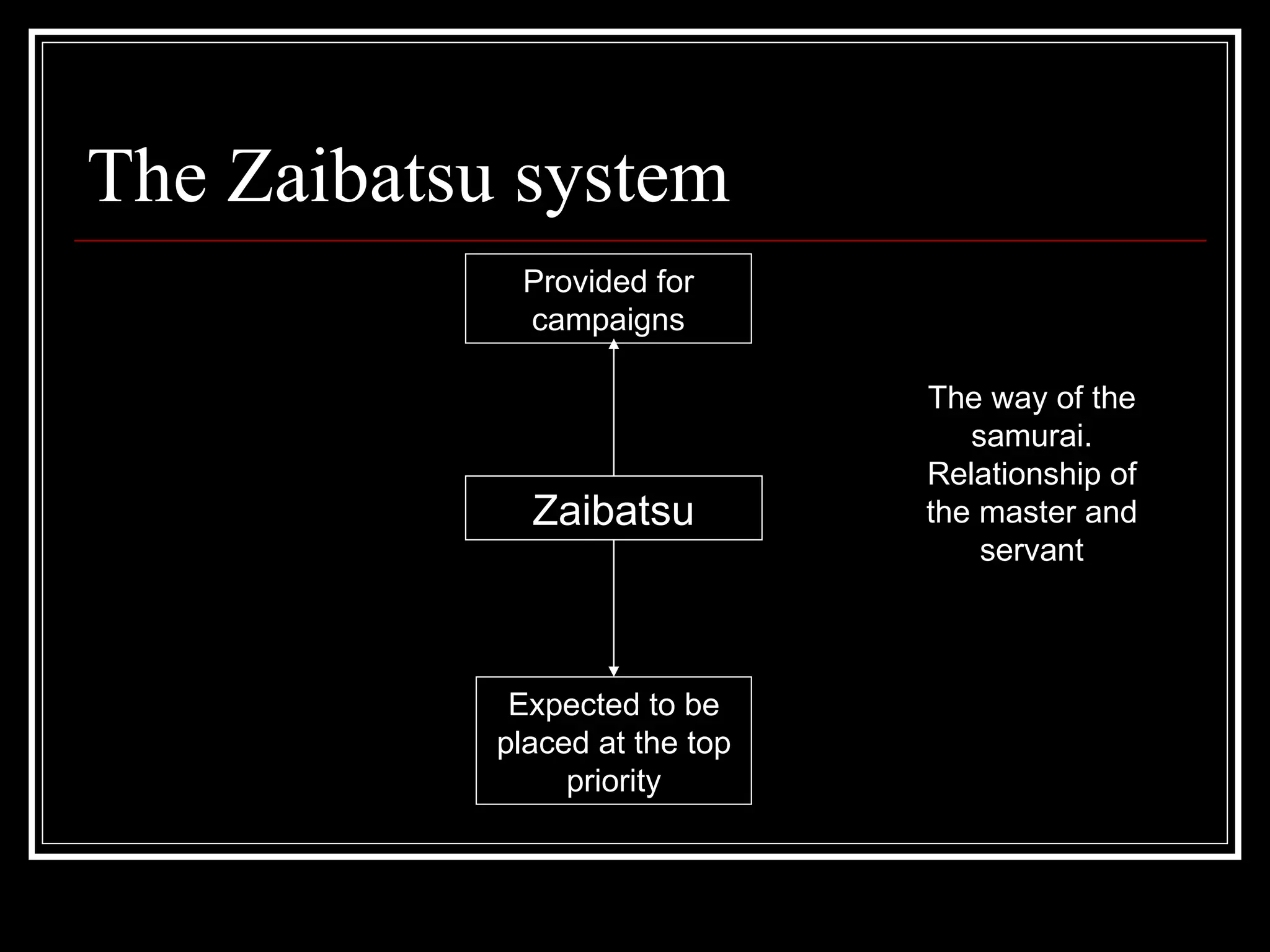 The Zaibatsu system

Provided for campaigns

Zaibatsu

Expected to be placed at the top priority

The way of the samurai. Relationship of the master and servant